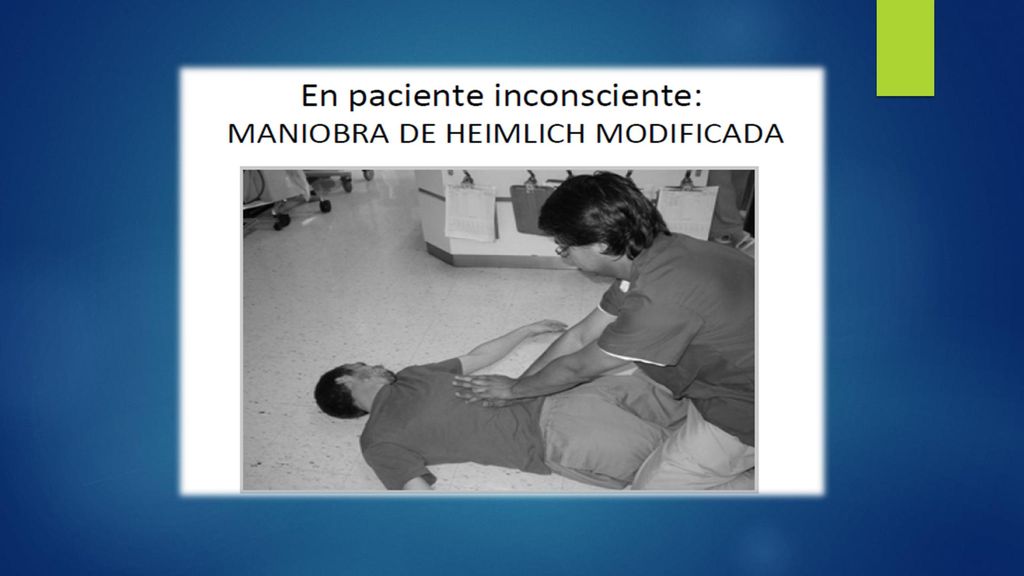 En paciente inconsciente:
MANIOBRA DE HEIMLICH MODIFICADA